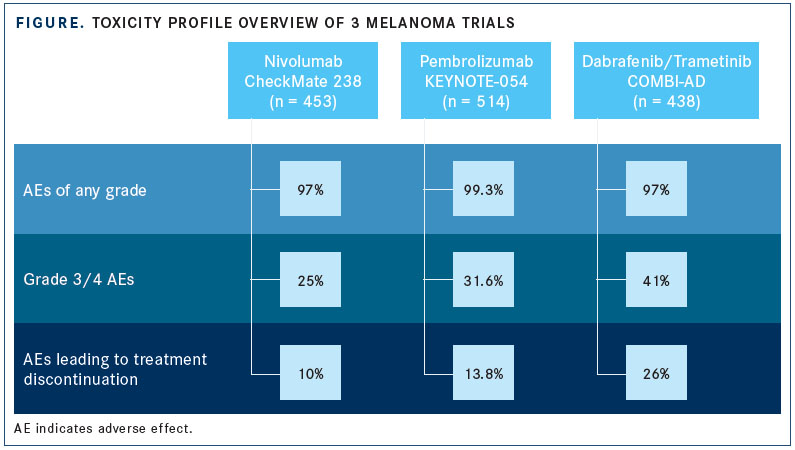 FIGURE. TOXICITY PROFILE OVERVIEW OF 3 MELANOMA TRIALS

| | Nivolumab CheckMate 238 (n = 453) | Pembrolizumab KEYNOTE-054 (n = 514) | Dabrafenib/Trametinib COMBI-AD (n = 438) |
|---|---|---|---|
| AEs of any grade | 97% | 99.3% | 97% |
| Grade 3/4 AEs | 25% | 31.6% | 41% |
| AEs leading to treatment discontinuation | 10% | 13.8% | 26% |

AE indicates adverse effect.